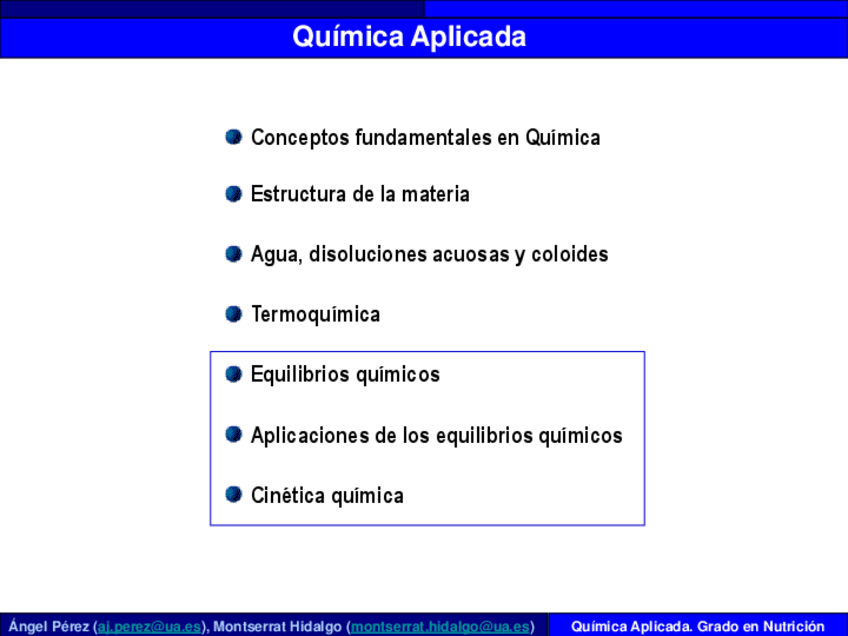 Química Aplicada

Conceptos fundamentales en Química

Estructura de la materia

Agua, disoluciones acuosas y coloides

Termoquímica

Equilibrios químicos

Aplicaciones de los equilibrios químicos

Cinética química

Ángel Pérez (aj.perez@ua.es), Montserrat Hidalgo (montserrat.hidalgo@ua.es)

Química Aplicada. Grado en Nutrición